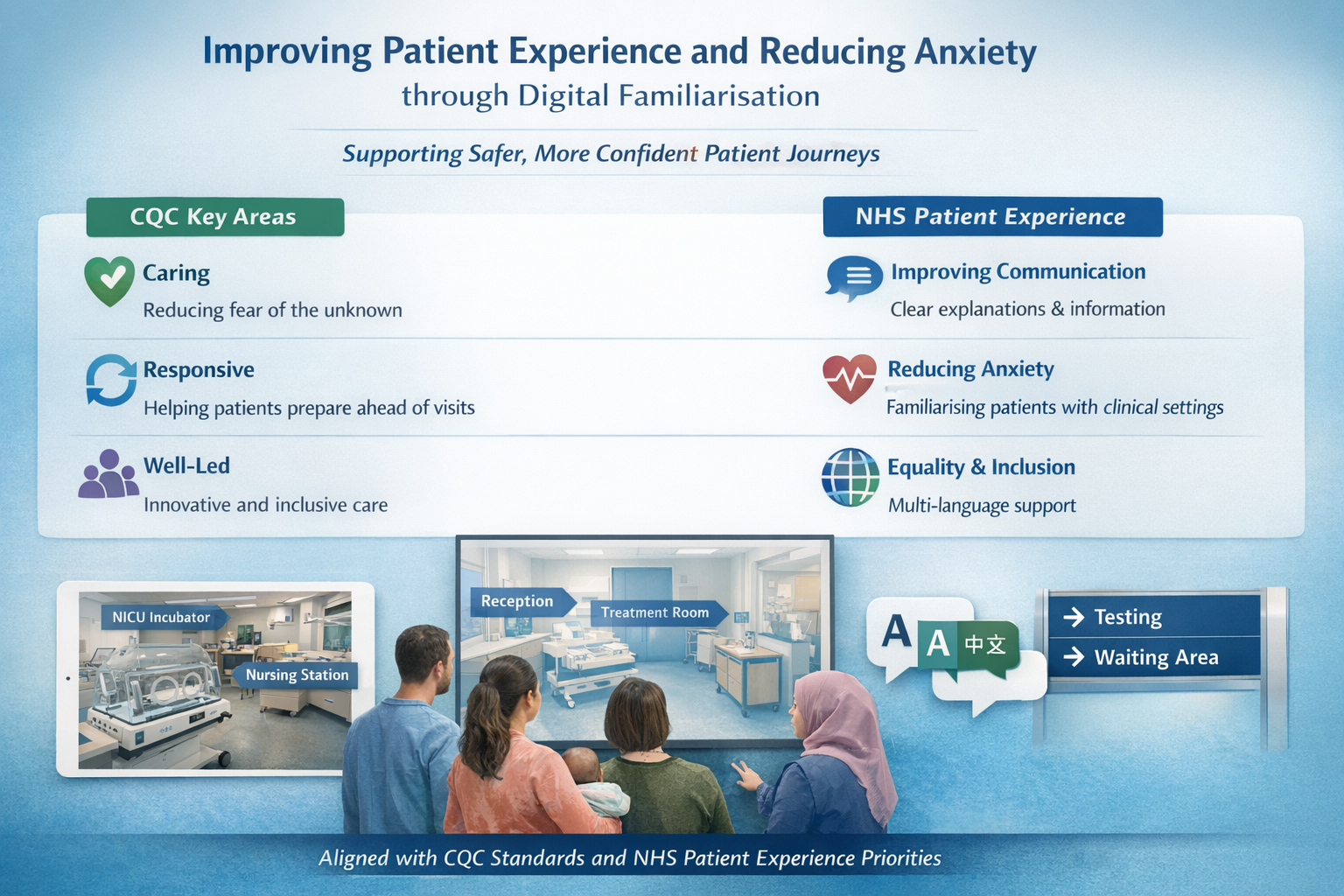 Improving Patient Experience and Reducing Anxiety
through Digital Familiarisation

Supporting Safer, More Confident Patient Journeys

CQC Key Areas

Caring
Reducing fear of the unknown

Responsive
Helping patients prepare ahead of visits

Well-Led
Innovative and inclusive care

NHS Patient Experience

Improving Communication
Clear explanations & information

Reducing Anxiety
Familiarising patients with clinical settings

Equality & Inclusion
Multi-language support

NICU Incubator
Nursing Station

Reception
Treatment Room

A A 中文

→ Testing
→ Waiting Area

Aligned with CQC Standards and NHS Patient Experience Priorities